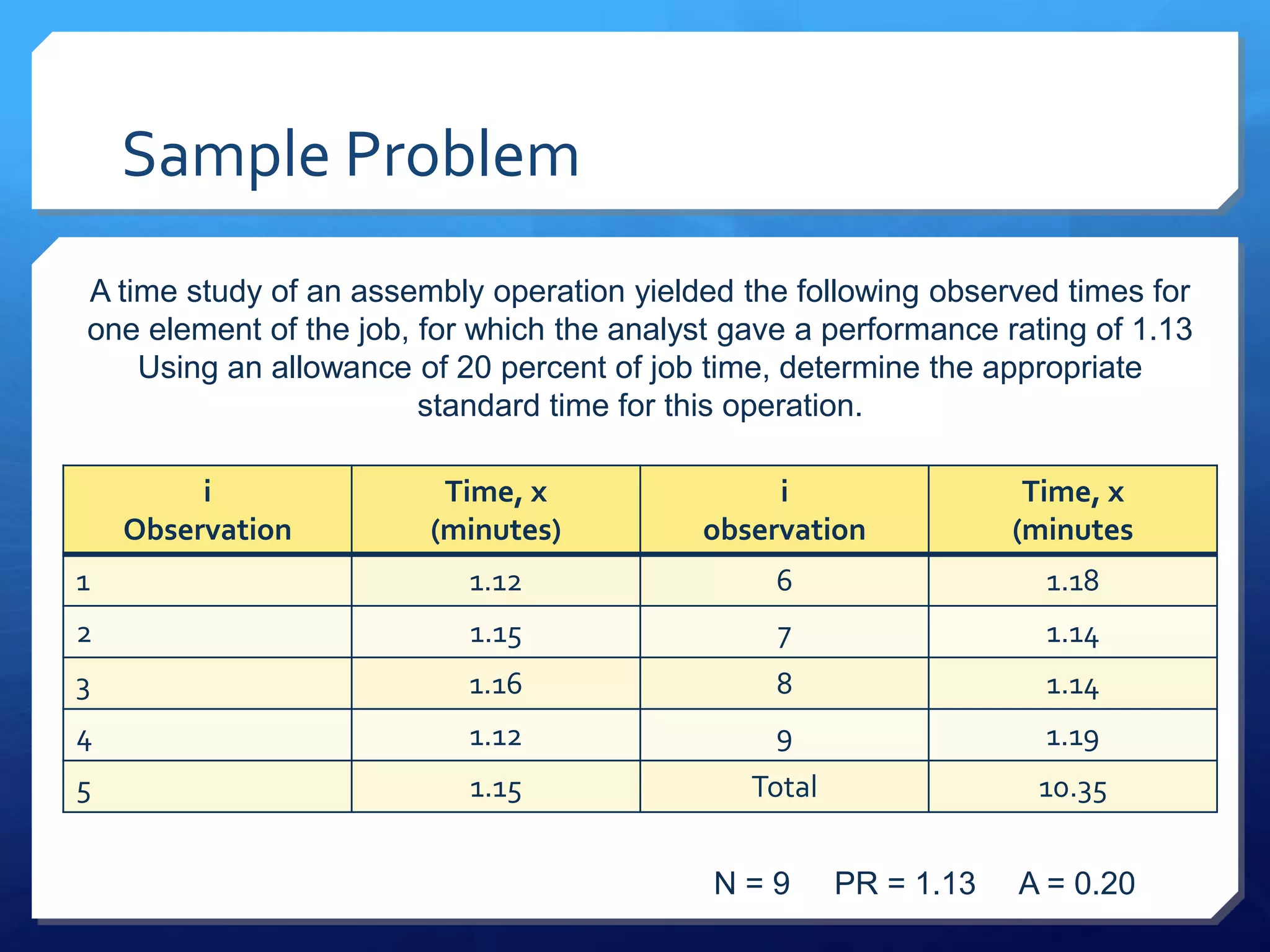 Sample Problem

A time study of an assembly operation yielded the following observed times for one element of the job, for which the analyst gave a performance rating of 1.13 Using an allowance of 20 percent of job time, determine the appropriate standard time for this operation.

| i Observation | Time, x (minutes) | i observation | Time, x (minutes |
|---|---|---|---|
| 1 | 1.12 | 6 | 1.18 |
| 2 | 1.15 | 7 | 1.14 |
| 3 | 1.16 | 8 | 1.14 |
| 4 | 1.12 | 9 | 1.19 |
| 5 | 1.15 | Total | 10.35 |

N = 9 PR = 1.13 A = 0.20